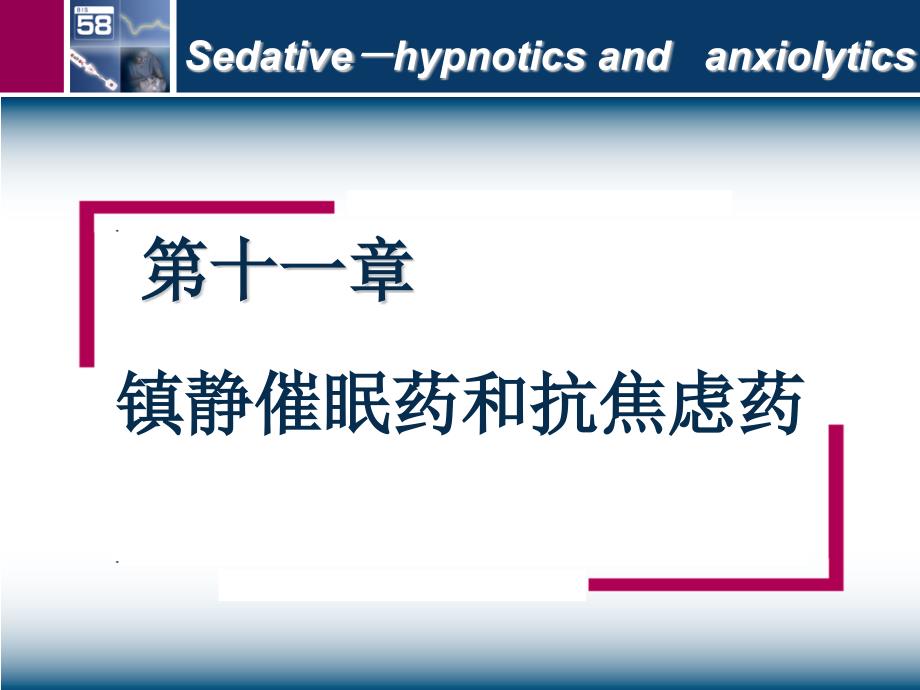 BIS
58

Sedative－hypnotics and anxiolytics

第十一章

镇静催眠药和抗焦虑药